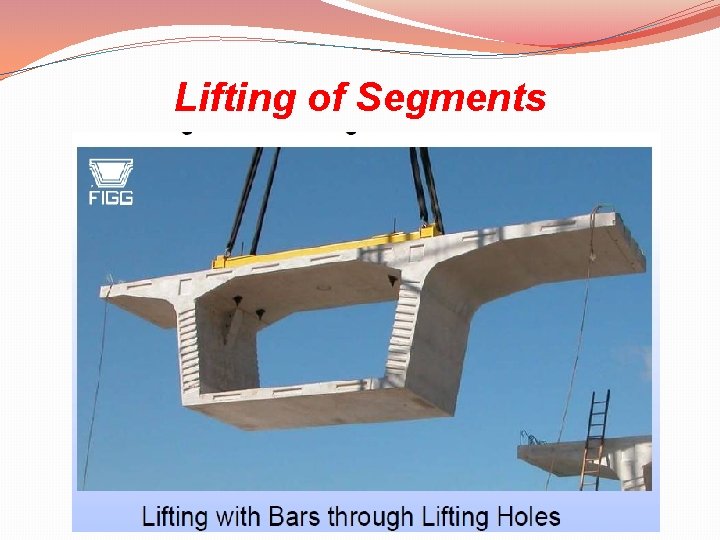 Lifting of Segments

FIGG

Lifting with Bars through Lifting Holes